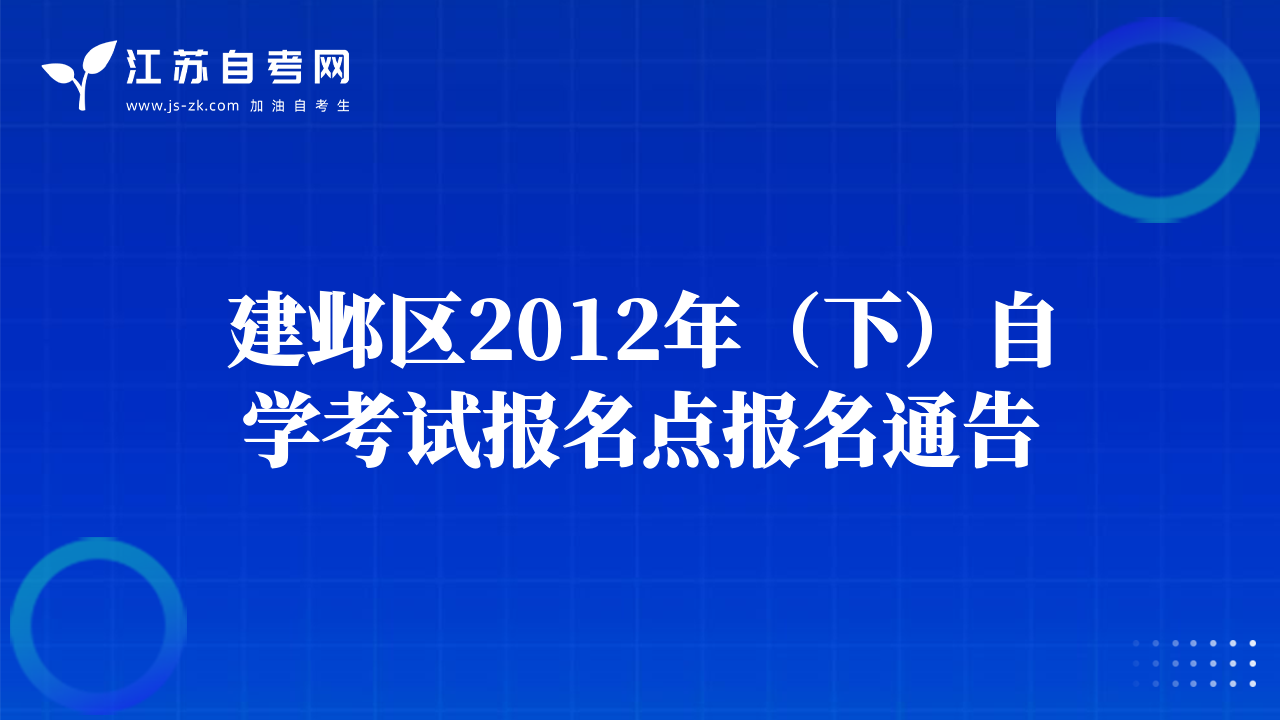 江苏自考网
www.js-zk.com 加油自考生

建邺区2012年（下）自学考试报名点报名通告